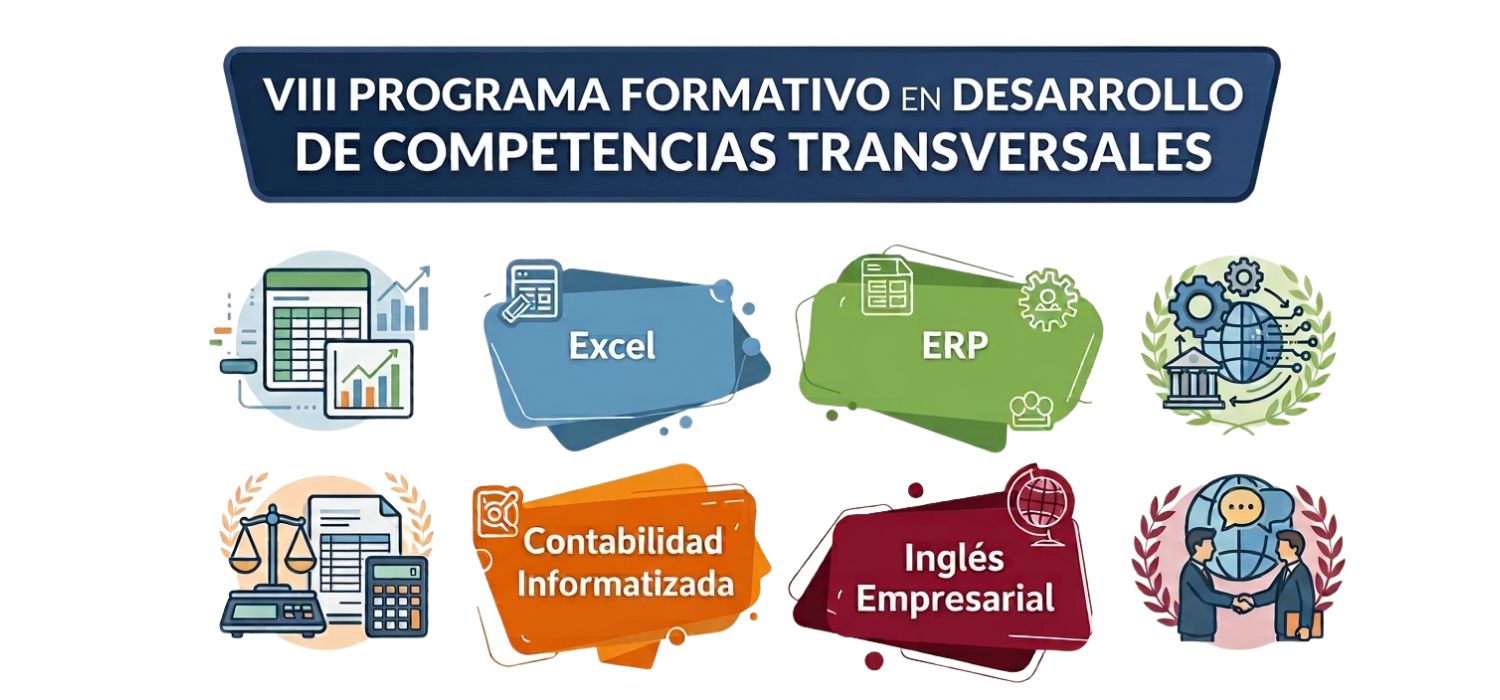 VIII PROGRAMA FORMATIVO EN DESARROLLO DE COMPETENCIAS TRANSVERSALES

Excel

ERP

Contabilidad Informatizada

Inglés Empresarial